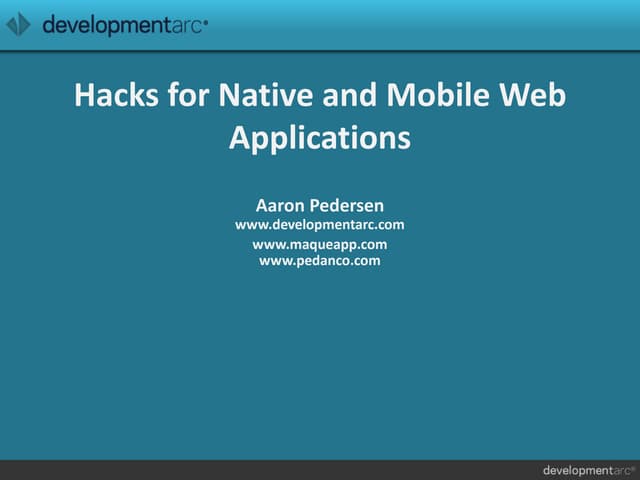 developmentarc®

Hacks for Native and Mobile Web Applications

Aaron Pedersen
www.developmentarc.com
www.maqueapp.com
www.pedanco.com

developmentarc®